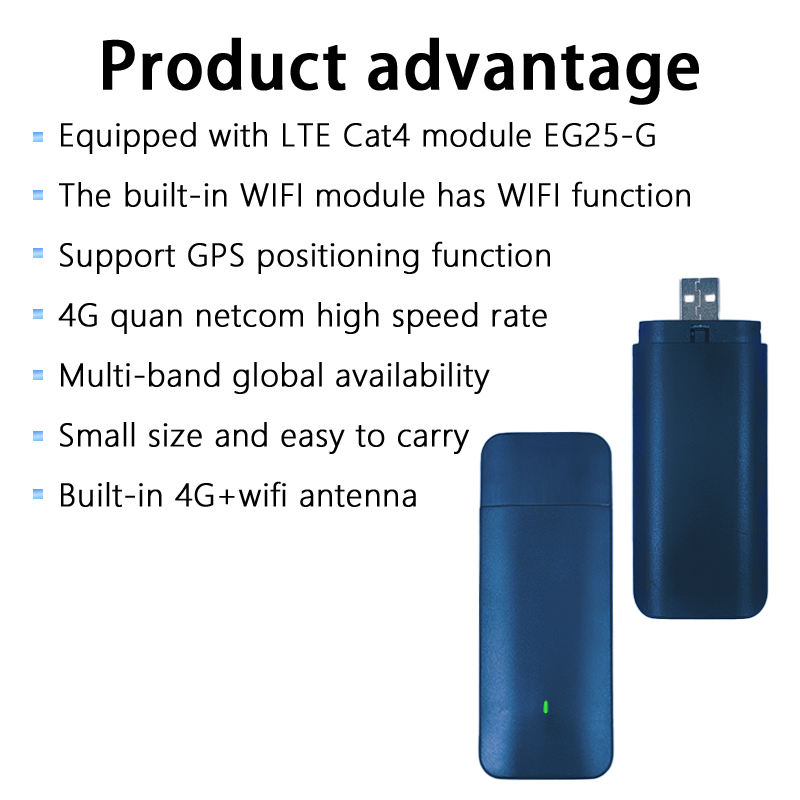 Product advantage

- Equipped with LTE Cat4 module EG25-G
- The built-in WIFI module has WIFI function
- Support GPS positioning function
- 4G quan netcom high speed rate
- Multi-band global availability
- Small size and easy to carry
- Built-in 4G+wifi antenna